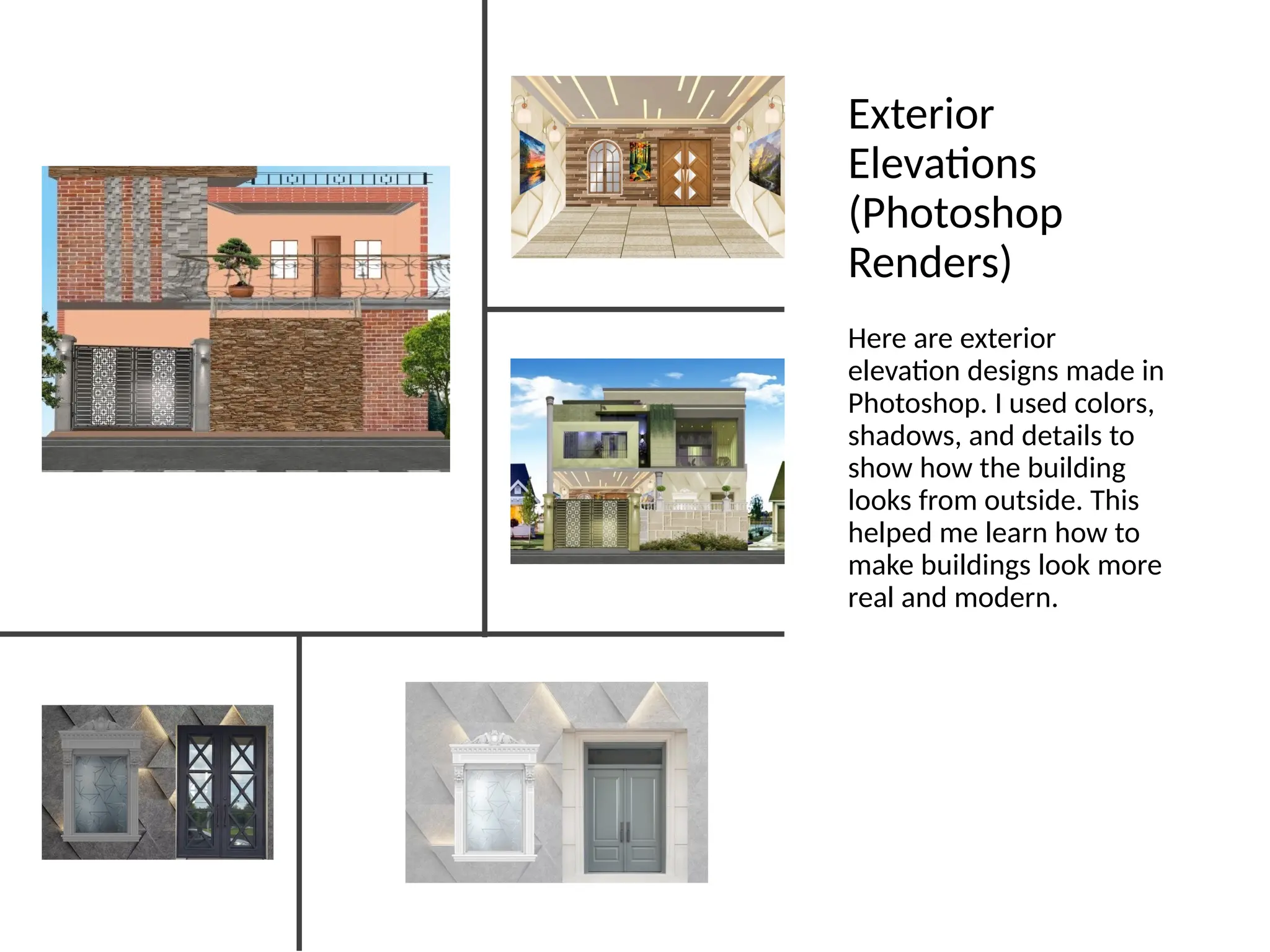 Exterior Elevations (Photoshop Renders)

Here are exterior elevation designs made in Photoshop. I used colors, shadows, and details to show how the building looks from outside. This helped me learn how to make buildings look more real and modern.